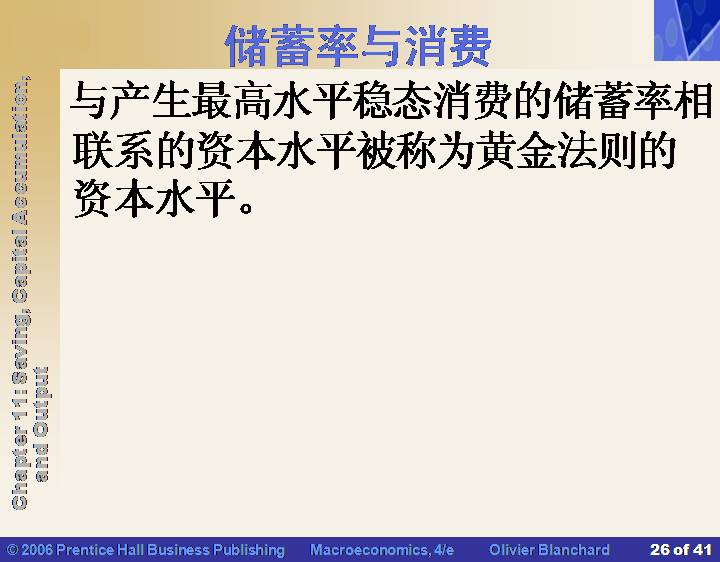 储蓄率与消费

与产生最高水平稳态消费的储蓄率相联系的资本水平被称为黄金法则的资本水平。

Chapter 11: Saving, Capital Accumulation, and Output

© 2006 Prentice Hall Business Publishing Macroeconomics, 4/e Olivier Blanchard 26 of 41